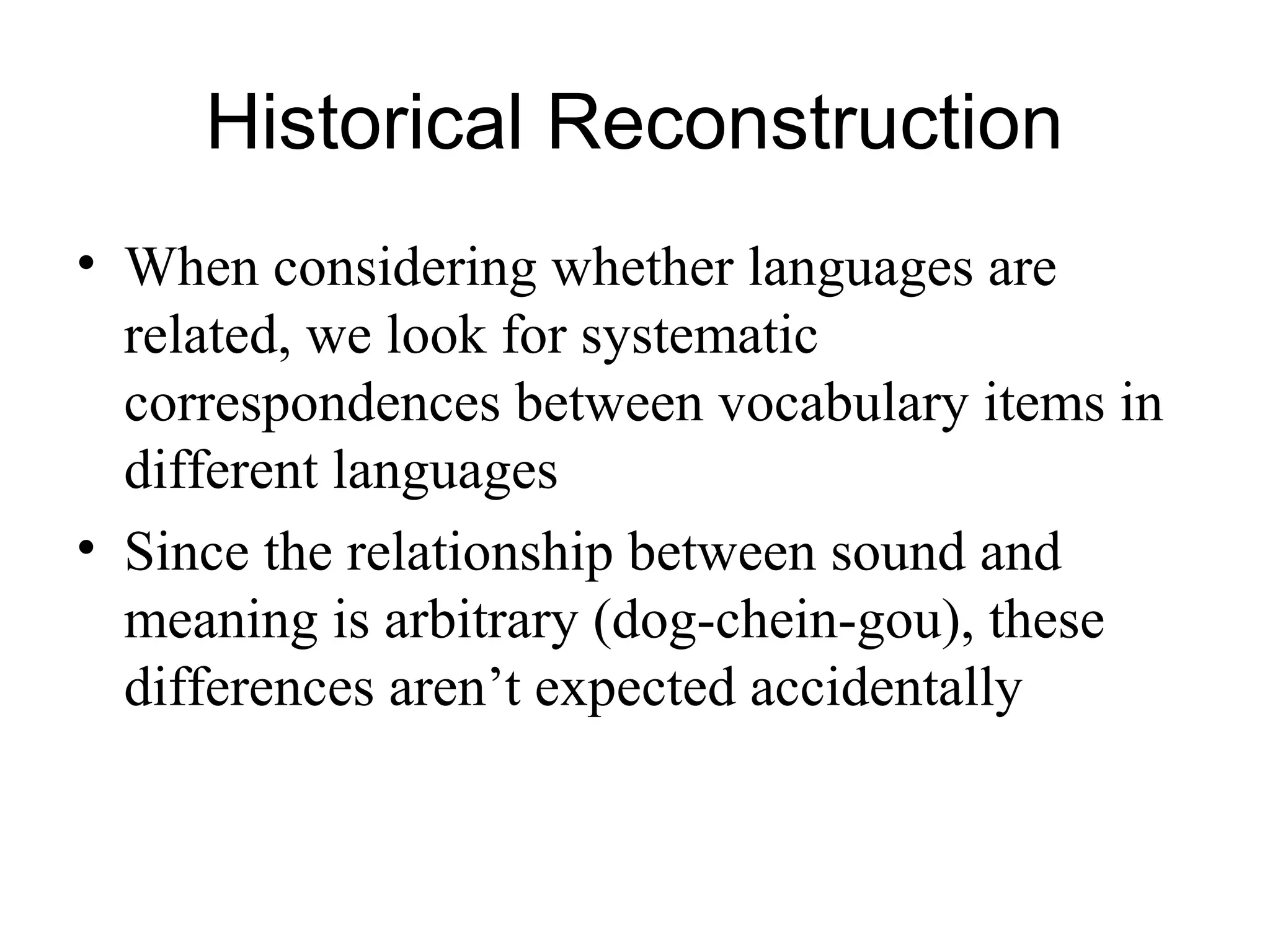 Historical Reconstruction

• When considering whether languages are related, we look for systematic correspondences between vocabulary items in different languages

• Since the relationship between sound and meaning is arbitrary (dog-chein-gou), these differences aren’t expected accidentally